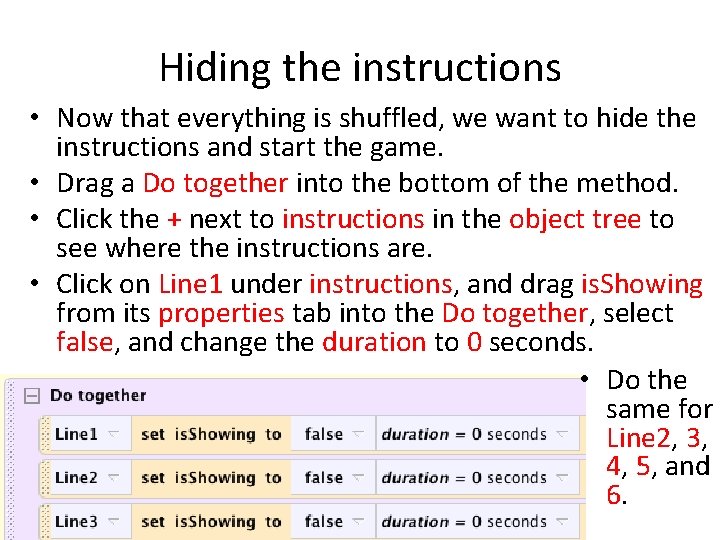 Hiding the instructions

• Now that everything is shuffled, we want to hide the instructions and start the game.
• Drag a Do together into the bottom of the method.
• Click the + next to instructions in the object tree to see where the instructions are.
• Click on Line1 under instructions, and drag isShowing from its properties tab into the Do together, select false, and change the duration to 0 seconds.

Do together
Line1 set isShowing to false duration = 0 seconds
Line2 set isShowing to false duration = 0 seconds
Line3 set isShowing to false duration = 0 seconds

• Do the same for Line2, 3, 4, 5, and 6.